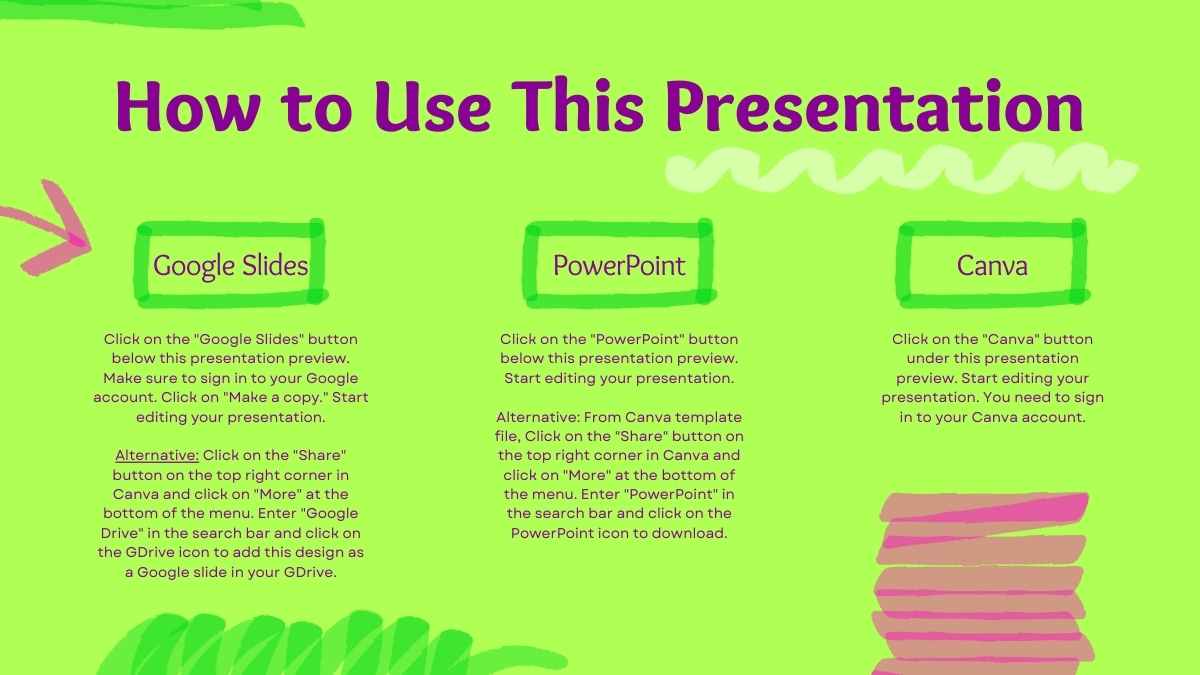 How to Use This Presentation

Google Slides

Click on the "Google Slides" button below this presentation preview. Make sure to sign in to your Google account. Click on "Make a copy." Start editing your presentation.

Alternative: Click on the "Share" button on the top right corner in Canva and click on "More" at the bottom of the menu. Enter "Google Drive" in the search bar and click on the GDrive icon to add this design as a Google slide in your GDrive.

PowerPoint

Click on the "PowerPoint" button below this presentation preview. Start editing your presentation.

Alternative: From Canva template file, Click on the "Share" button on the top right corner in Canva and click on "More" at the bottom of the menu. Enter "PowerPoint" in the search bar and click on the PowerPoint icon to download.

Canva

Click on the "Canva" button under this presentation preview. Start editing your presentation. You need to sign in to your Canva account.